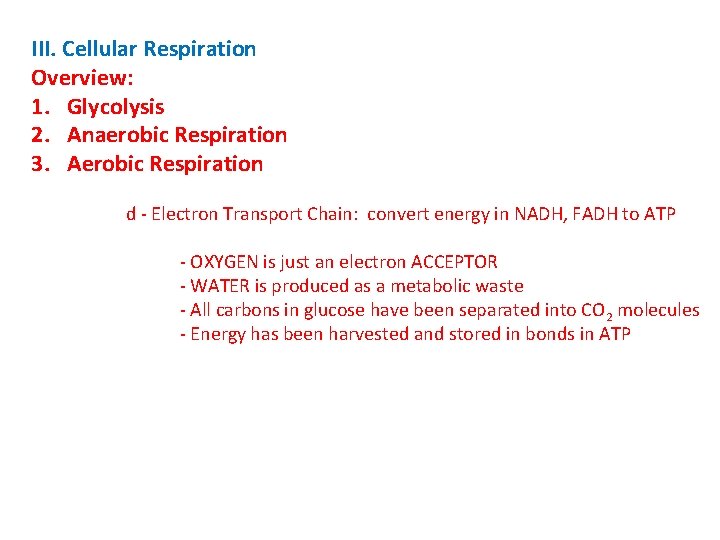 III. Cellular Respiration
Overview:
1. Glycolysis
2. Anaerobic Respiration
3. Aerobic Respiration

d - Electron Transport Chain: convert energy in NADH, FADH to ATP

- OXYGEN is just an electron ACCEPTOR
- WATER is produced as a metabolic waste
- All carbons in glucose have been separated into $CO_2$ molecules
- Energy has been harvested and stored in bonds in ATP